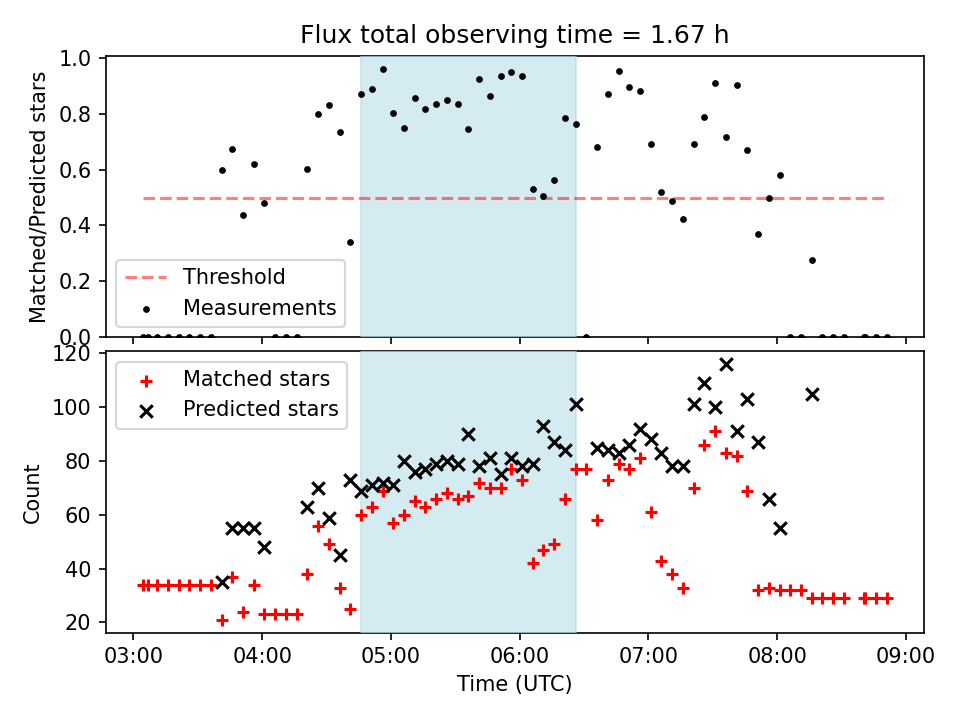 Flux total observing time = 1.67 h

Matched/Predicted stars

1.0
0.8
0.6
0.4
0.2
0.0

Threshold
Measurements

Count

120
100
80
60
40
20

Matched stars
Predicted stars

03:00
04:00
05:00
06:00
07:00
08:00
09:00

Time (UTC)